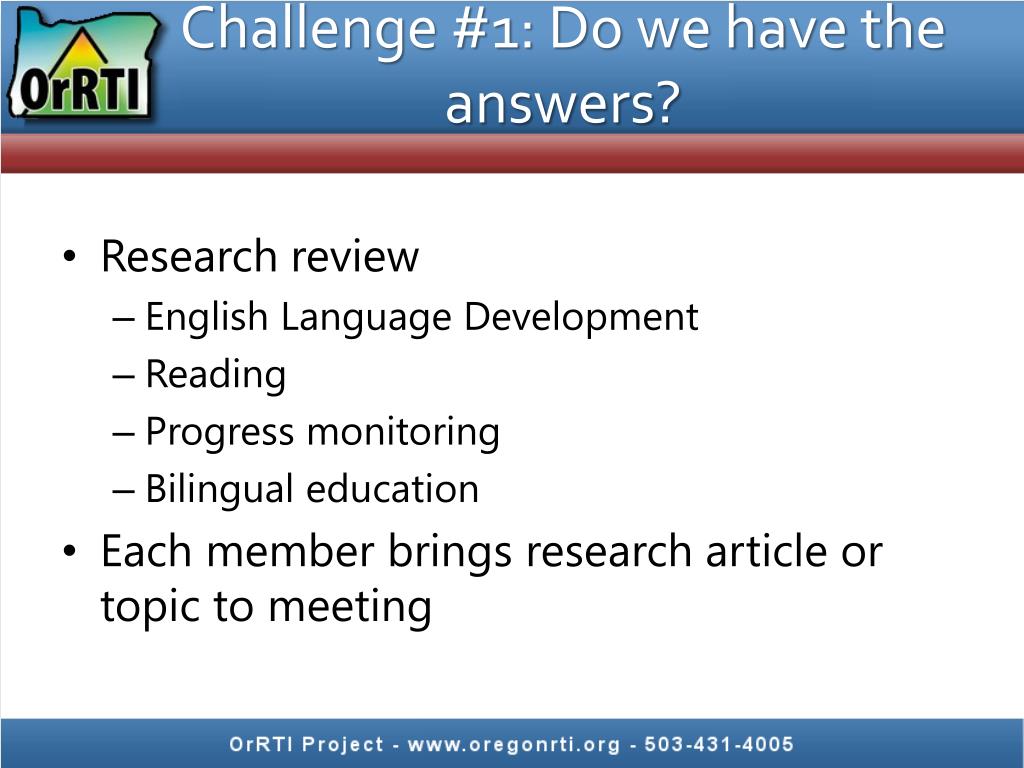 OrRTI

Challenge #1: Do we have the answers?

• Research review
– English Language Development
– Reading
– Progress monitoring
– Bilingual education
• Each member brings research article or topic to meeting

OrRTI Project - www.oregonrti.org - 503-431-4005